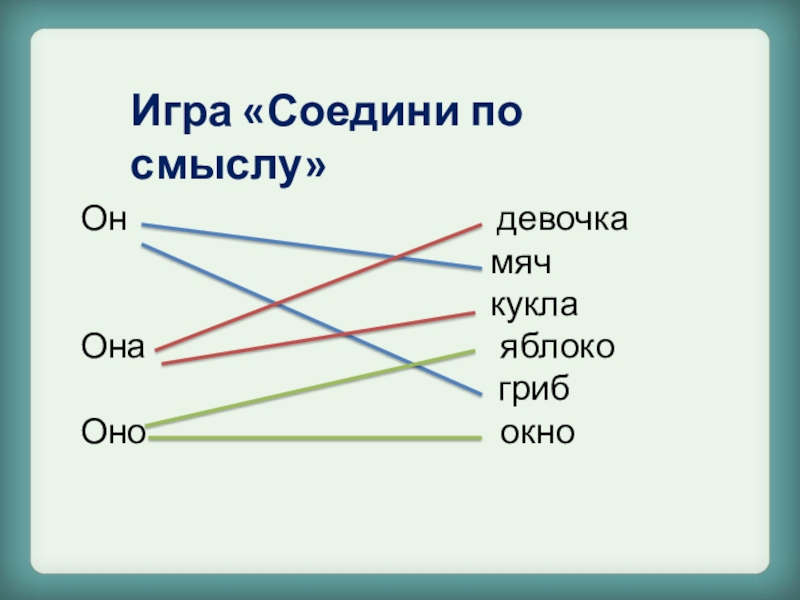 Игра «Соедини по смыслу»

Он

Она

Оно

девочка
мяч
кукла
яблоко
гриб
окно